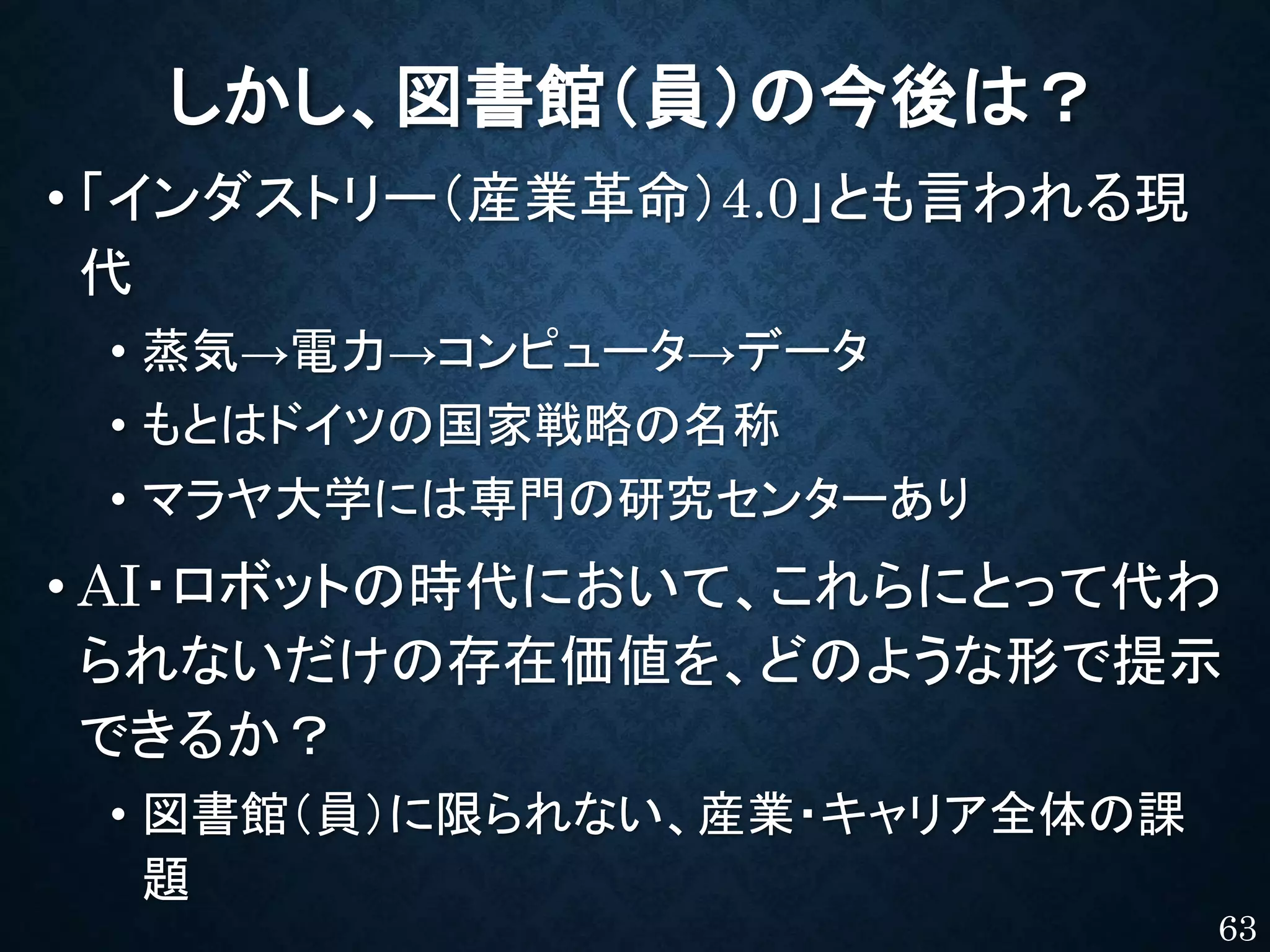 しかし、図書館（員）の今後は？

• 「インダストリー（産業革命）4.0」とも言われる現代
  • 蒸気→電力→コンピュータ→データ
  • もとはドイツの国家戦略の名称
  • マラヤ大学には専門の研究センターあり
• AI・ロボットの時代において、これらにとって代わられないだけの存在価値を、どのような形で提示できるか？
  • 図書館（員）に限られない、産業・キャリア全体の課題

63